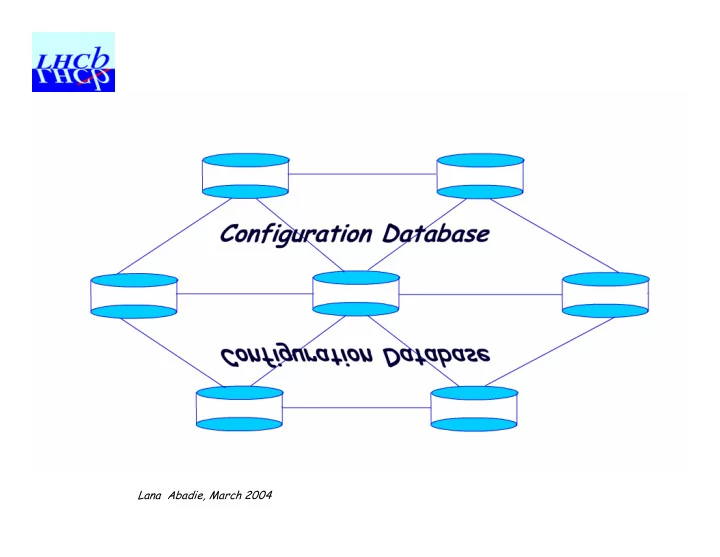 LHCb

Configuration Database

Configuration Database

Lana Abadie, March 2004